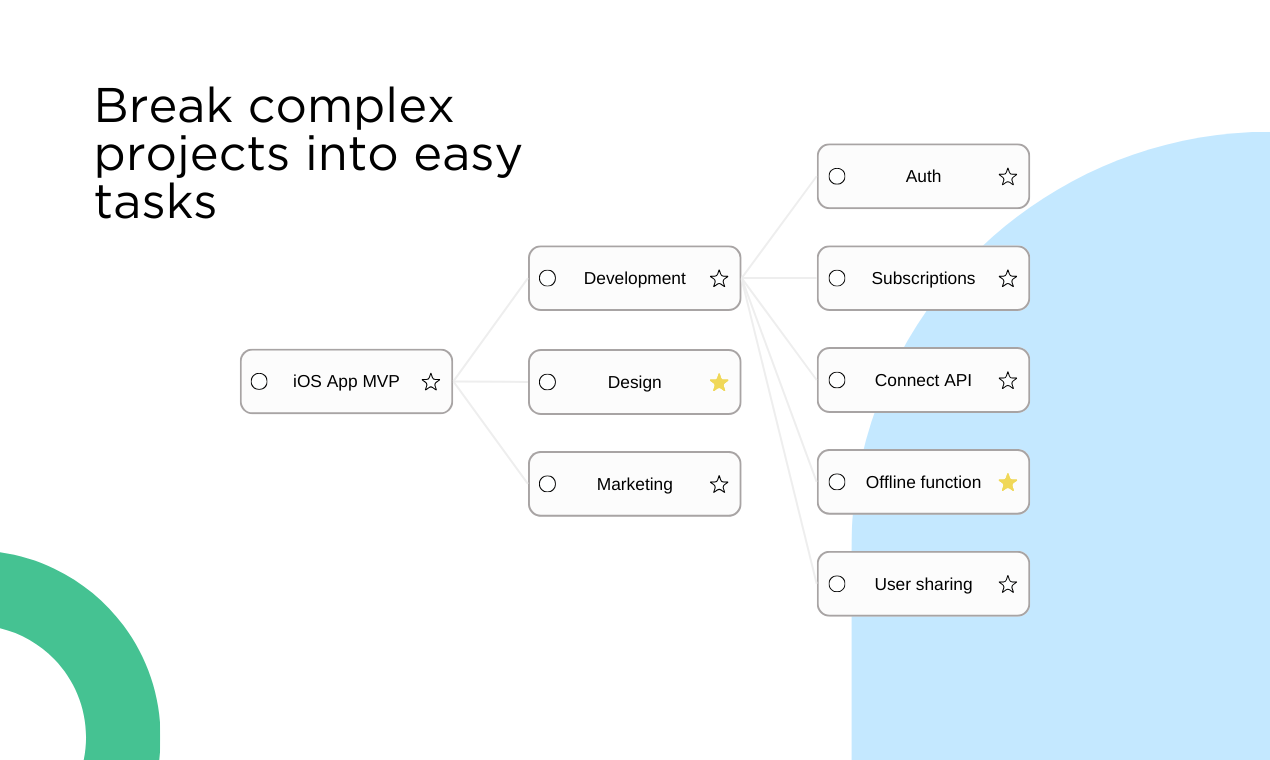 Break complex projects into easy tasks

iOS App MVP

Development

Design

Marketing

Auth

Subscriptions

Connect API

Offline function

User sharing